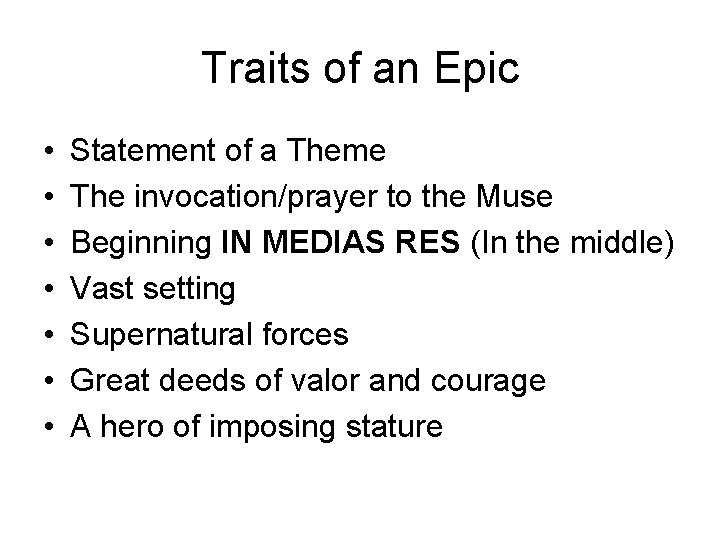 Traits of an Epic

• Statement of a Theme
• The invocation/prayer to the Muse
• Beginning IN MEDIAS RES (In the middle)
• Vast setting
• Supernatural forces
• Great deeds of valor and courage
• A hero of imposing stature